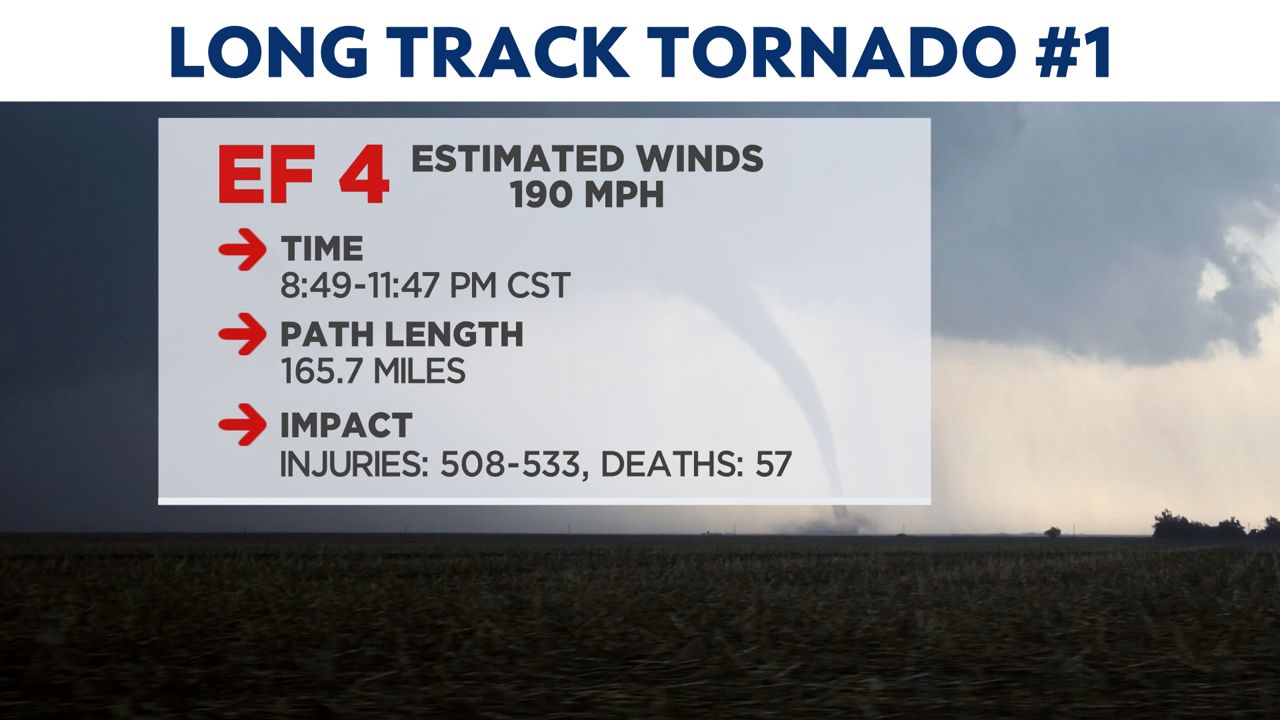 LONG TRACK TORNADO #1

EF 4 ESTIMATED WINDS 190 MPH

TIME
8:49-11:47 PM CST

PATH LENGTH
165.7 MILES

IMPACT
INJURIES: 508-533, DEATHS: 57